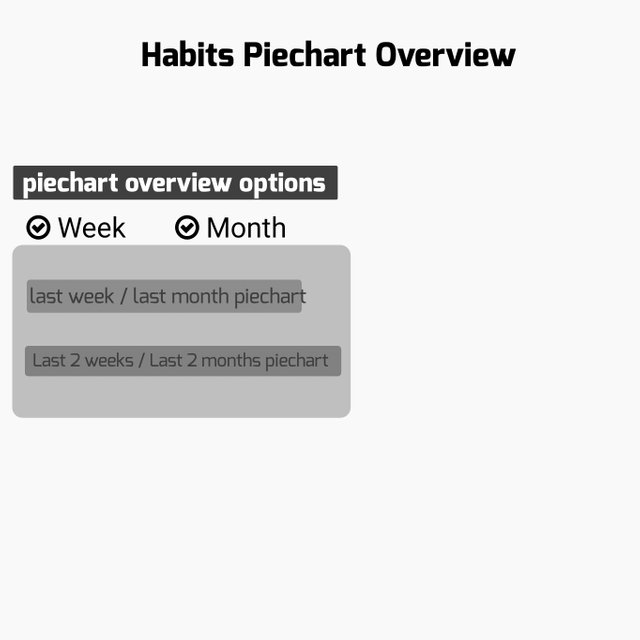 Habits Piechart Overview

piechart overview options

Week Month

last week / last month piechart

Last 2 weeks / Last 2 months piechart